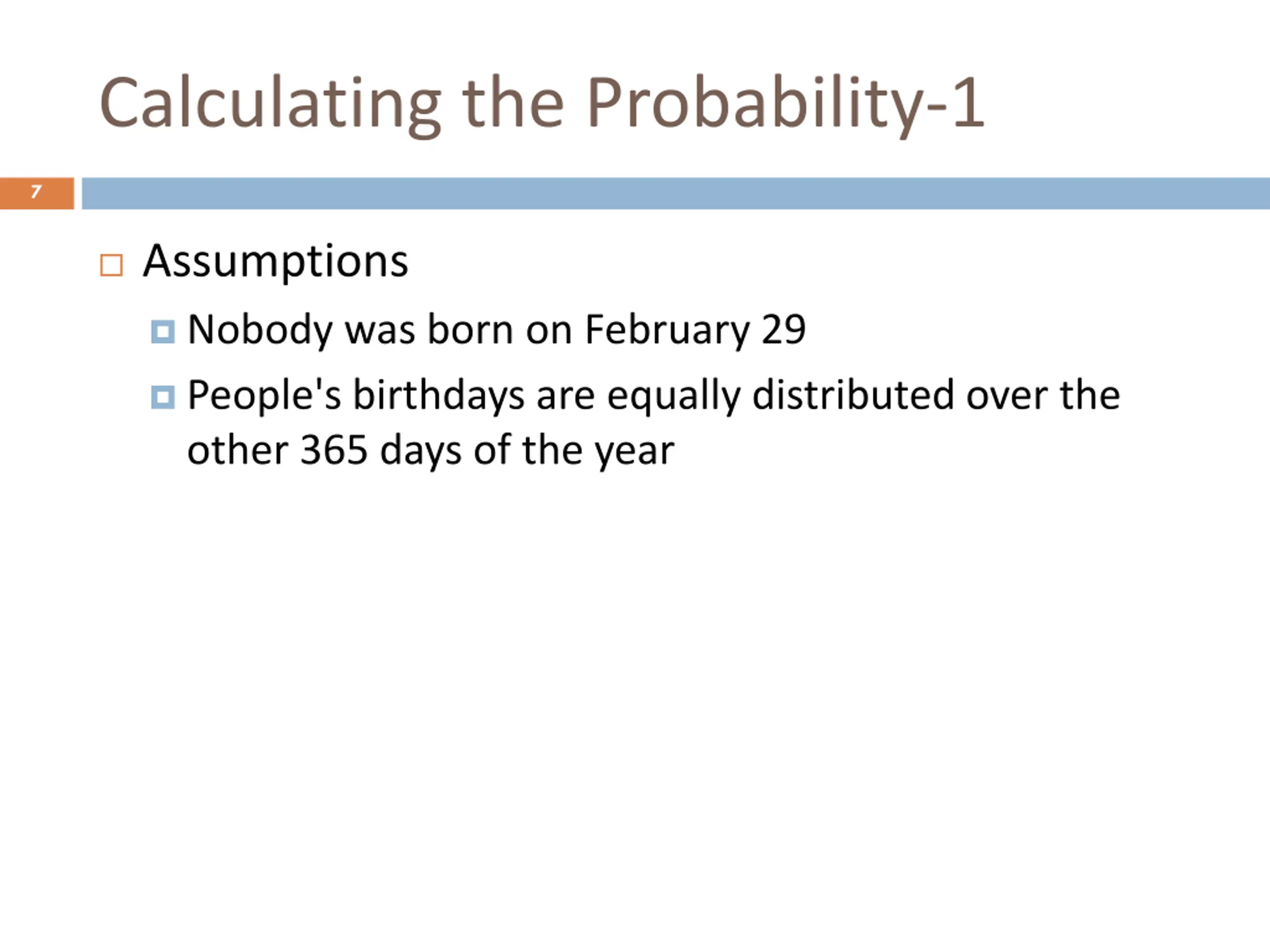 Calculating the Probability-1

7

Assumptions

Nobody was born on February 29

People's birthdays are equally distributed over the other 365 days of the year